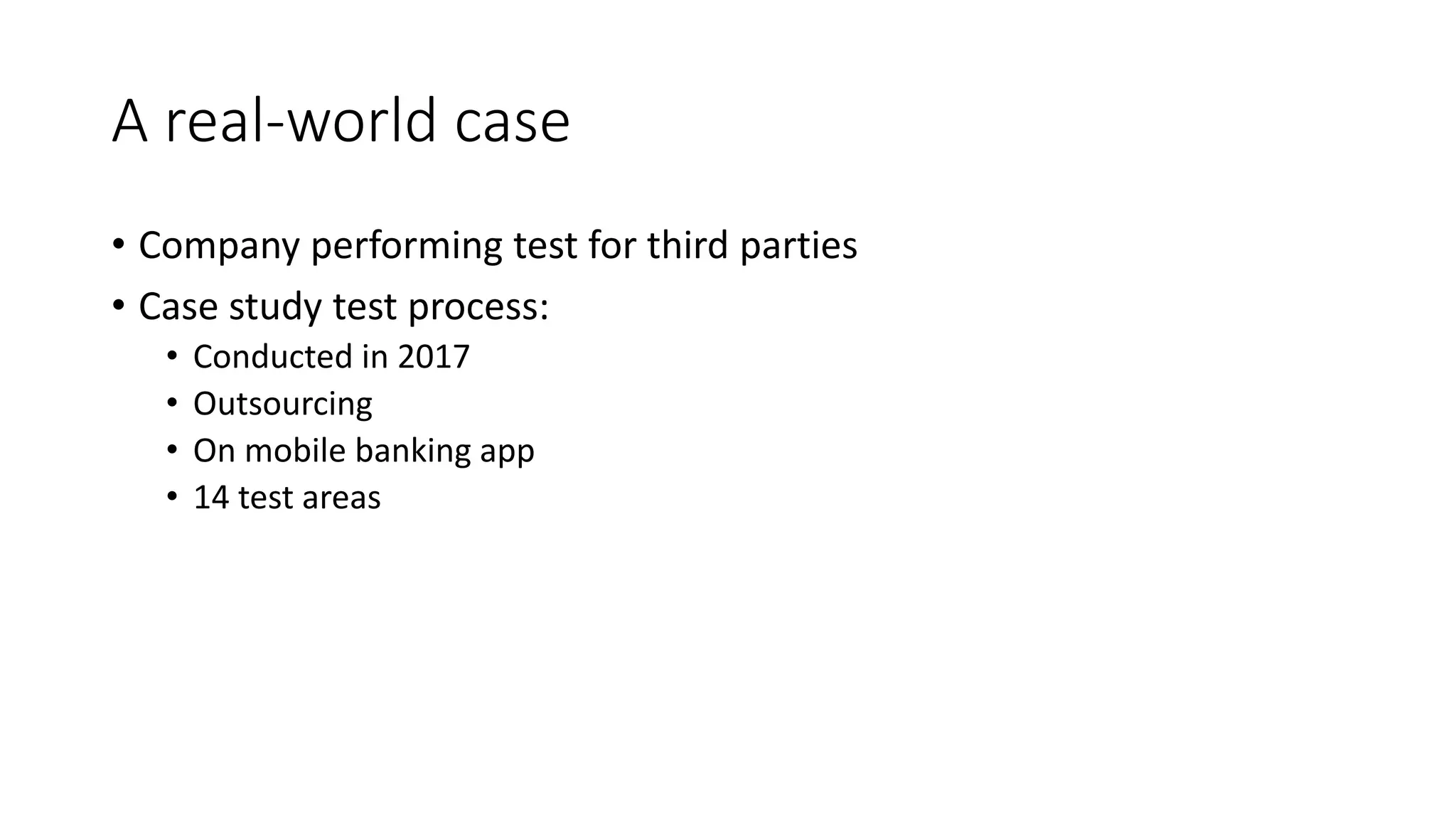 A real-world case

• Company performing test for third parties
• Case study test process:
  • Conducted in 2017
  • Outsourcing
  • On mobile banking app
  • 14 test areas